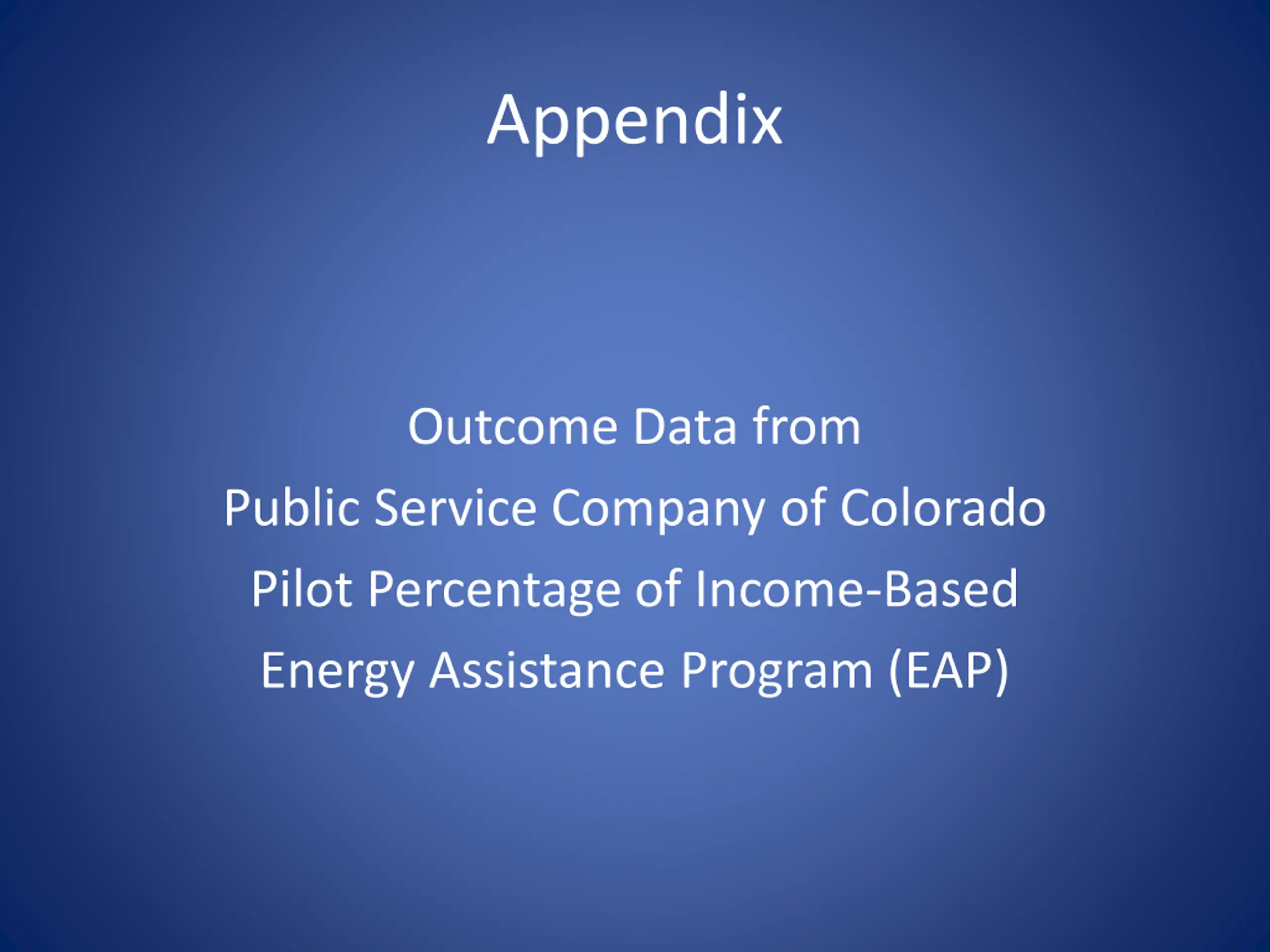 Appendix

Outcome Data from
Public Service Company of Colorado
Pilot Percentage of Income-Based
Energy Assistance Program (EAP)